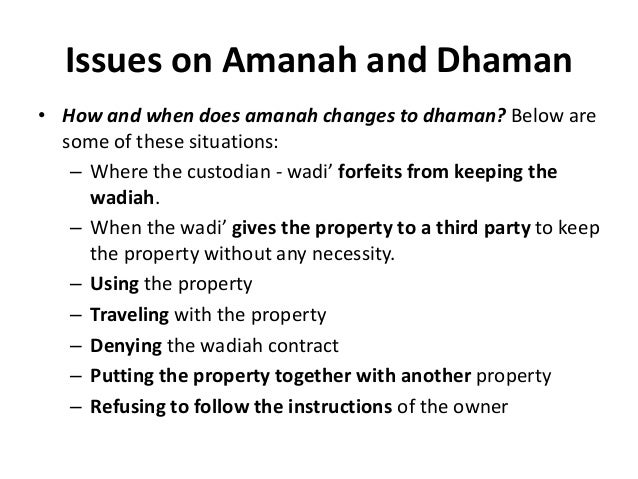 Issues on Amanah and Dhaman

• How and when does amanah changes to dhaman? Below are some of these situations:
– Where the custodian - wadi’ forfeits from keeping the wadiah.
– When the wadi’ gives the property to a third party to keep the property without any necessity.
– Using the property
– Traveling with the property
– Denying the wadiah contract
– Putting the property together with another property
– Refusing to follow the instructions of the owner